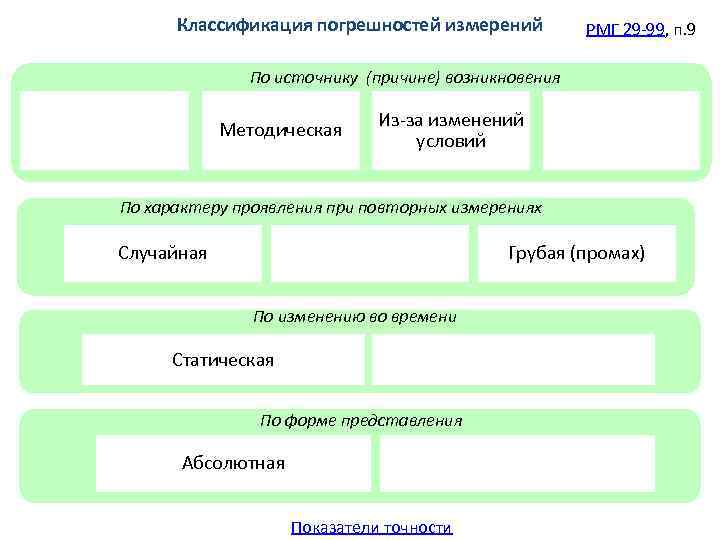 Классификация погрешностей измерений

РМГ 29-99, п.9

По источнику (причине) возникновения

Методическая

Из-за изменений условий

По характеру проявления при повторных измерениях

Случайная

Грубая (промах)

По изменению во времени

Статическая

По форме представления

Абсолютная

Показатели точности